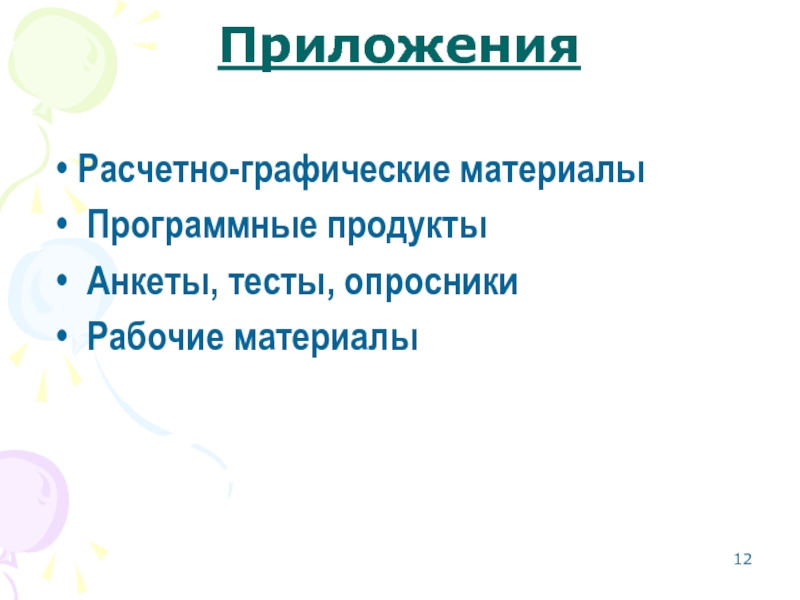 Приложения

• Расчетно-графические материалы
• Программные продукты
• Анкеты, тесты, опросники
• Рабочие материалы

12